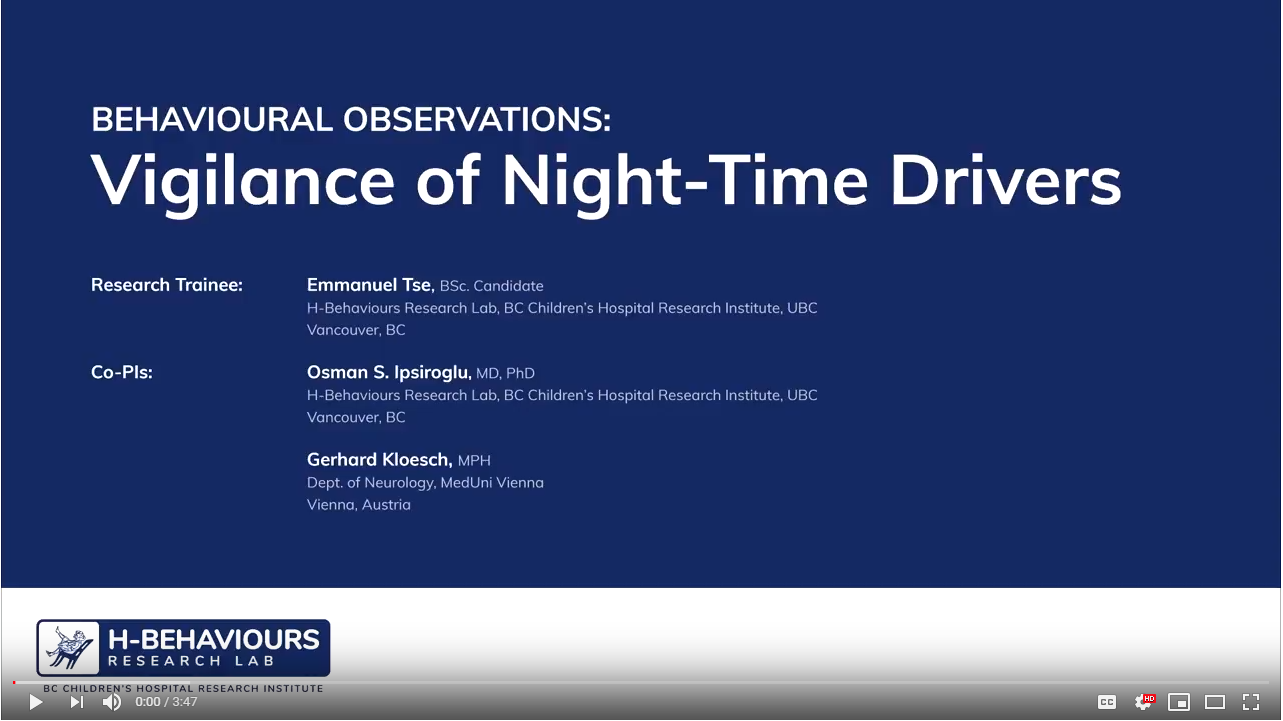 BEHAVIOURAL OBSERVATIONS:
Vigilance of Night-Time Drivers

Research Trainee: Emmanuel Tse, BSc. Candidate
H-Behaviours Research Lab, BC Children's Hospital Research Institute, UBC
Vancouver, BC

Co-PIs: Osman S. Ipsiroglu, MD, PhD
H-Behaviours Research Lab, BC Children's Hospital Research Institute, UBC
Vancouver, BC

Gerhard Kloesch, MPH
Dept. of Neurology, MedUni Vienna
Vienna, Austria

H-BEHAVIOURS
RESEARCH LAB
BC CHILDREN'S HOSPITAL RESEARCH INSTITUTE

0:00 / 3:47

CC

HD